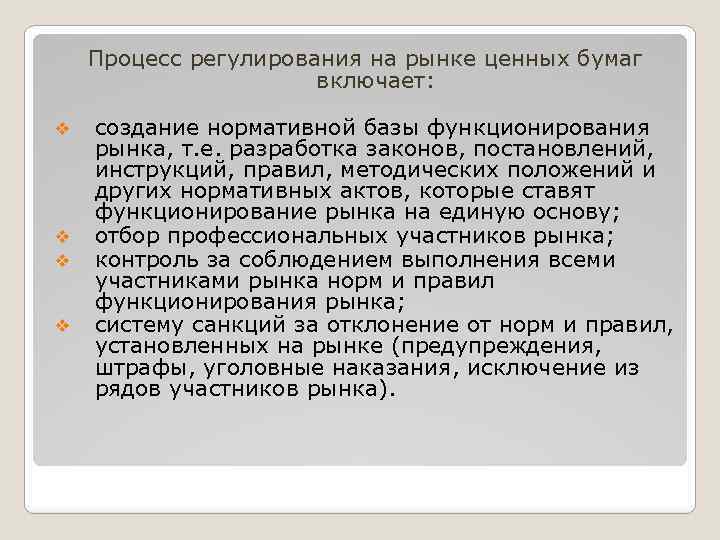 Процесс регулирования на рынке ценных бумаг включает:

создание нормативной базы функционирования рынка, т.е. разработка законов, постановлений, инструкций, правил, методических положений и других нормативных актов, которые ставят функционирование рынка на единую основу;

отбор профессиональных участников рынка;

контроль за соблюдением выполнения всеми участниками рынка норм и правил функционирования рынка;

систему санкций за отклонение от норм и правил, установленных на рынке (предупреждения, штрафы, уголовные наказания, исключение из рядов участников рынка).